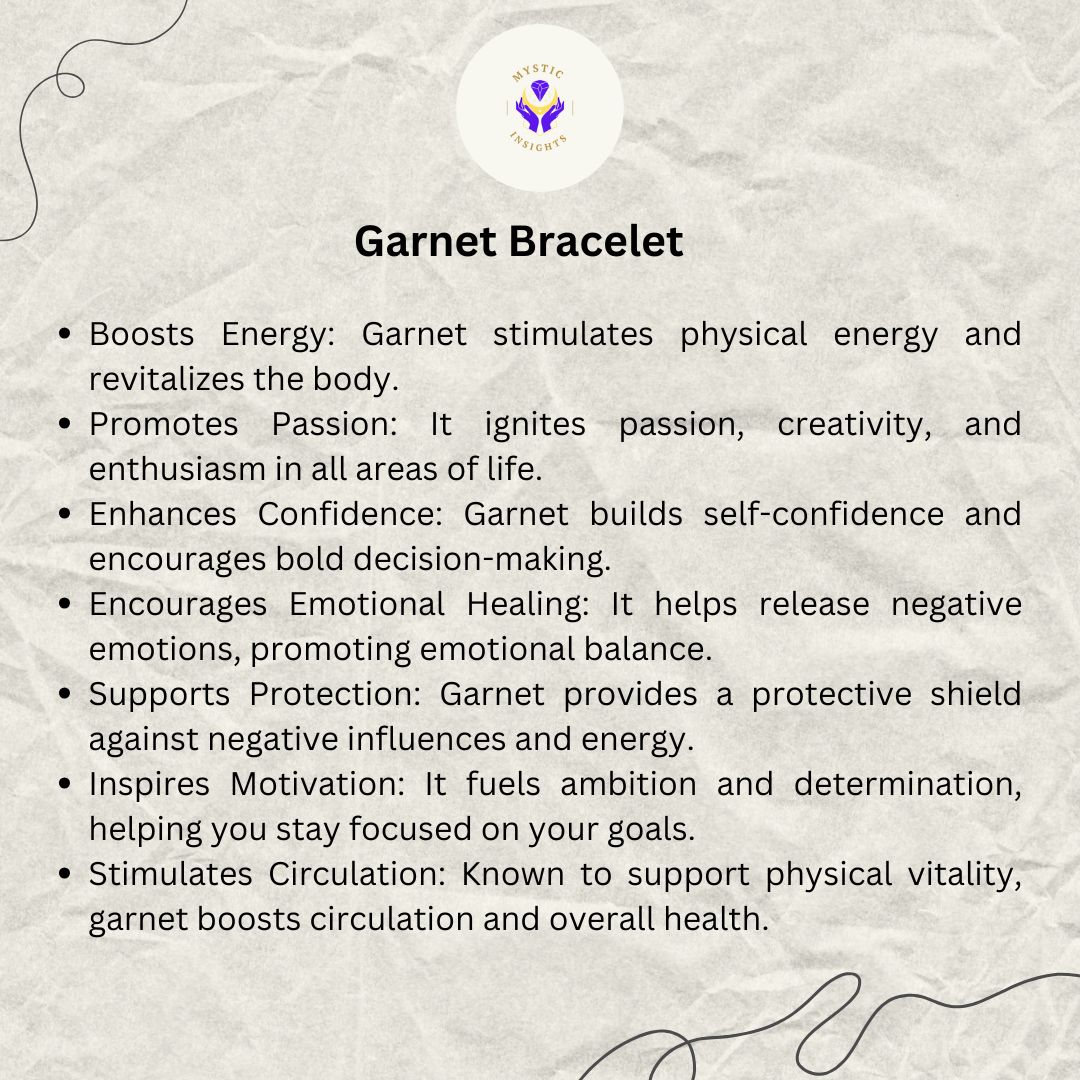 MYSTIC
INSIGHTS

Garnet Bracelet

- Boosts Energy: Garnet stimulates physical energy and revitalizes the body.
- Promotes Passion: It ignites passion, creativity, and enthusiasm in all areas of life.
- Enhances Confidence: Garnet builds self-confidence and encourages bold decision-making.
- Encourages Emotional Healing: It helps release negative emotions, promoting emotional balance.
- Supports Protection: Garnet provides a protective shield against negative influences and energy.
- Inspires Motivation: It fuels ambition and determination, helping you stay focused on your goals.
- Stimulates Circulation: Known to support physical vitality, garnet boosts circulation and overall health.